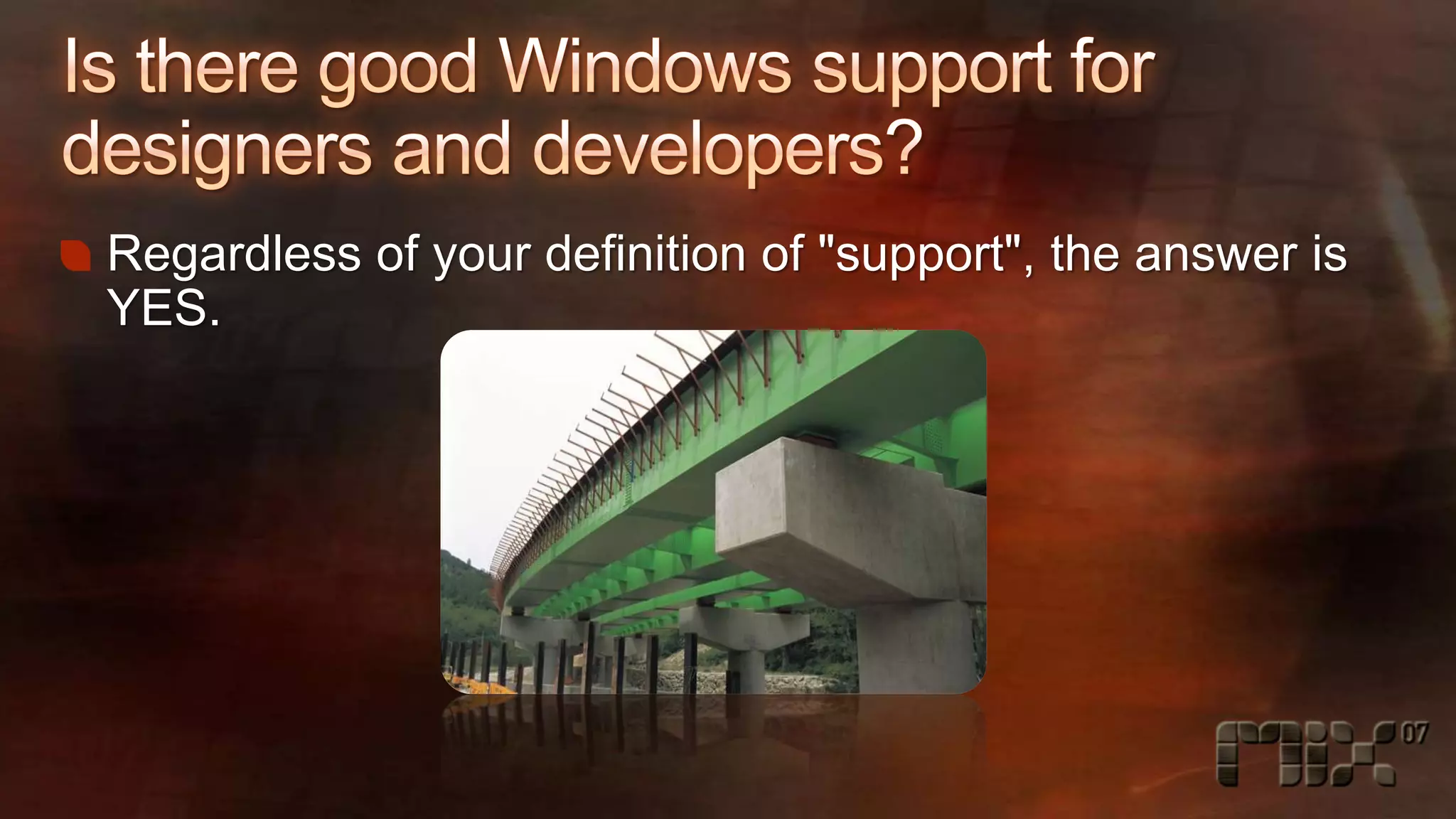 Is there good Windows support for designers and developers?

Regardless of your definition of "support", the answer is YES.

mix 07